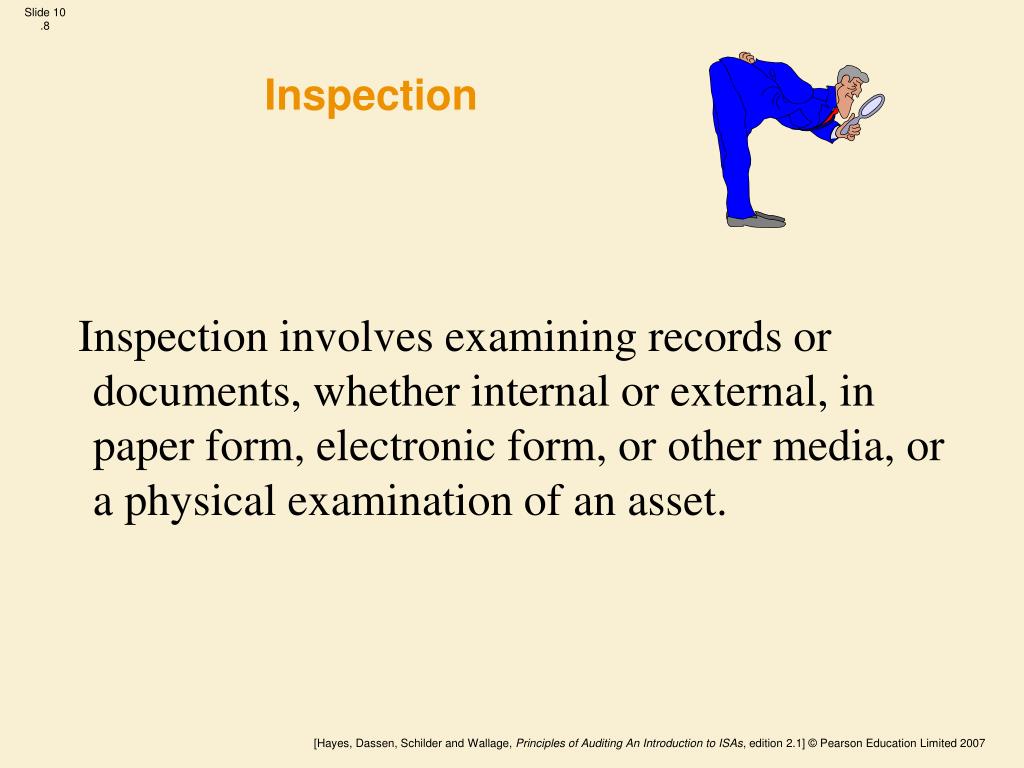 Slide 10
.8

Inspection

Inspection involves examining records or documents, whether internal or external, in paper form, electronic form, or other media, or a physical examination of an asset.

[Hayes, Dassen, Schilder and Wallage, Principles of Auditing An Introduction to ISAs, edition 2.1] © Pearson Education Limited 2007